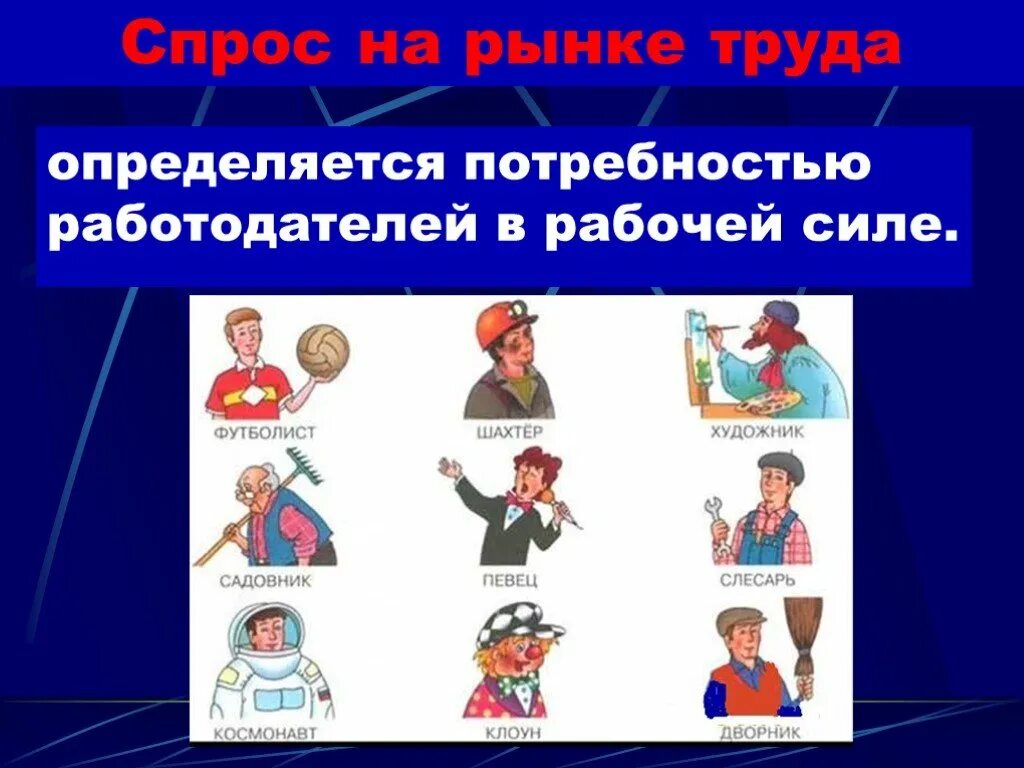 Спрос на рынке труда

определяется потребностью работодателей в рабочей силе.

ФУТБОЛИСТ

ШАХТЁР

ХУДОЖНИК

САДОВНИК

ПЕВЕЦ

СЛЕСАРЬ

КОСМОНАВТ

КЛОУН

ДВОРНИК